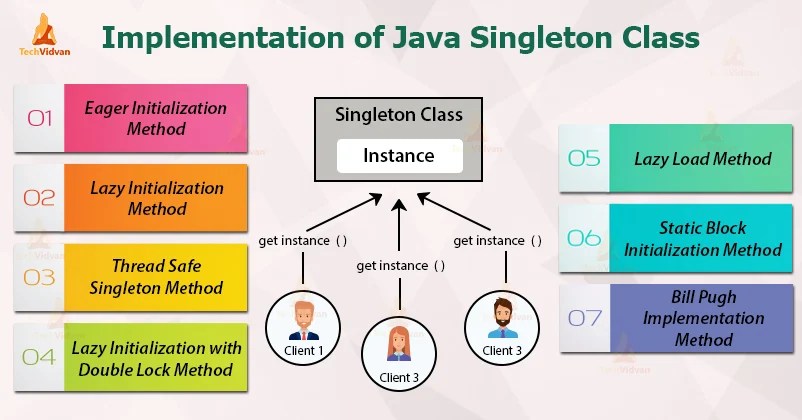 TechVidvan

Implementation of Java Singleton Class

01 Eager Initialization Method

02 Lazy Initialization Method

03 Thread Safe Singleton Method

04 Lazy Initialization with Double Lock Method

Singleton Class

Instance

get instance ( )

get instance ( )

get instance ( )

Client 1

Client 3

Client 3

05 Lazy Load Method

06 Static Block Initialization Method

07 Bill Pugh Implementation Method